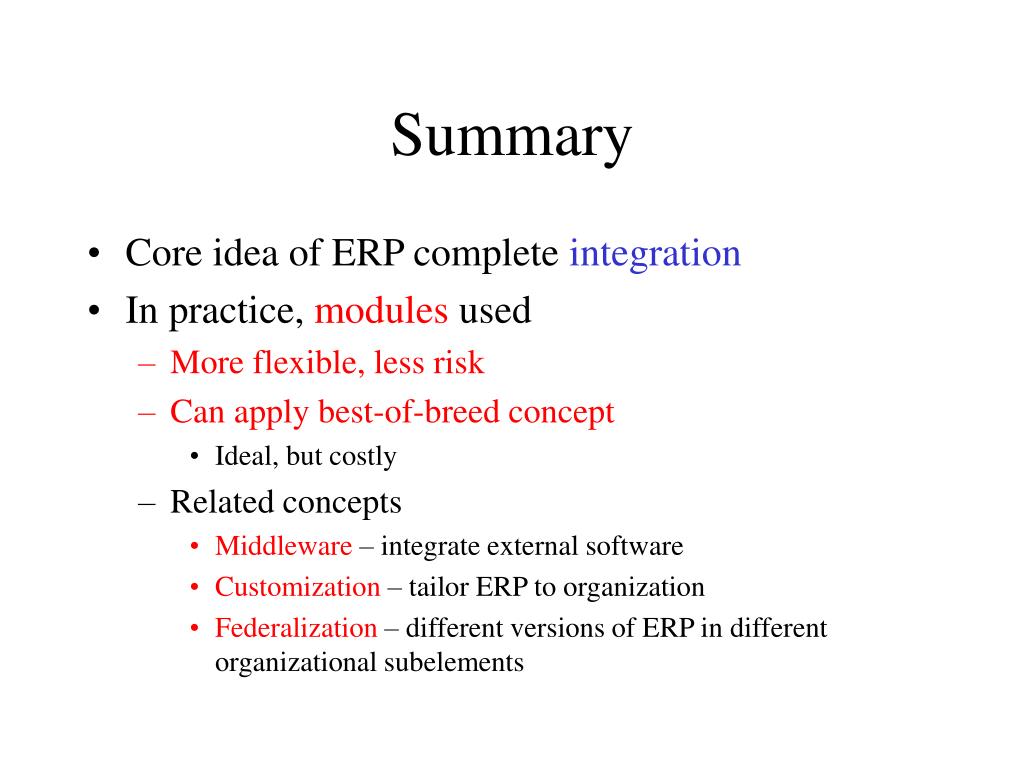 Summary

• Core idea of ERP complete integration
• In practice, modules used
– More flexible, less risk
– Can apply best-of-breed concept
• Ideal, but costly
– Related concepts
• Middleware – integrate external software
• Customization – tailor ERP to organization
• Federalization – different versions of ERP in different organizational subelements